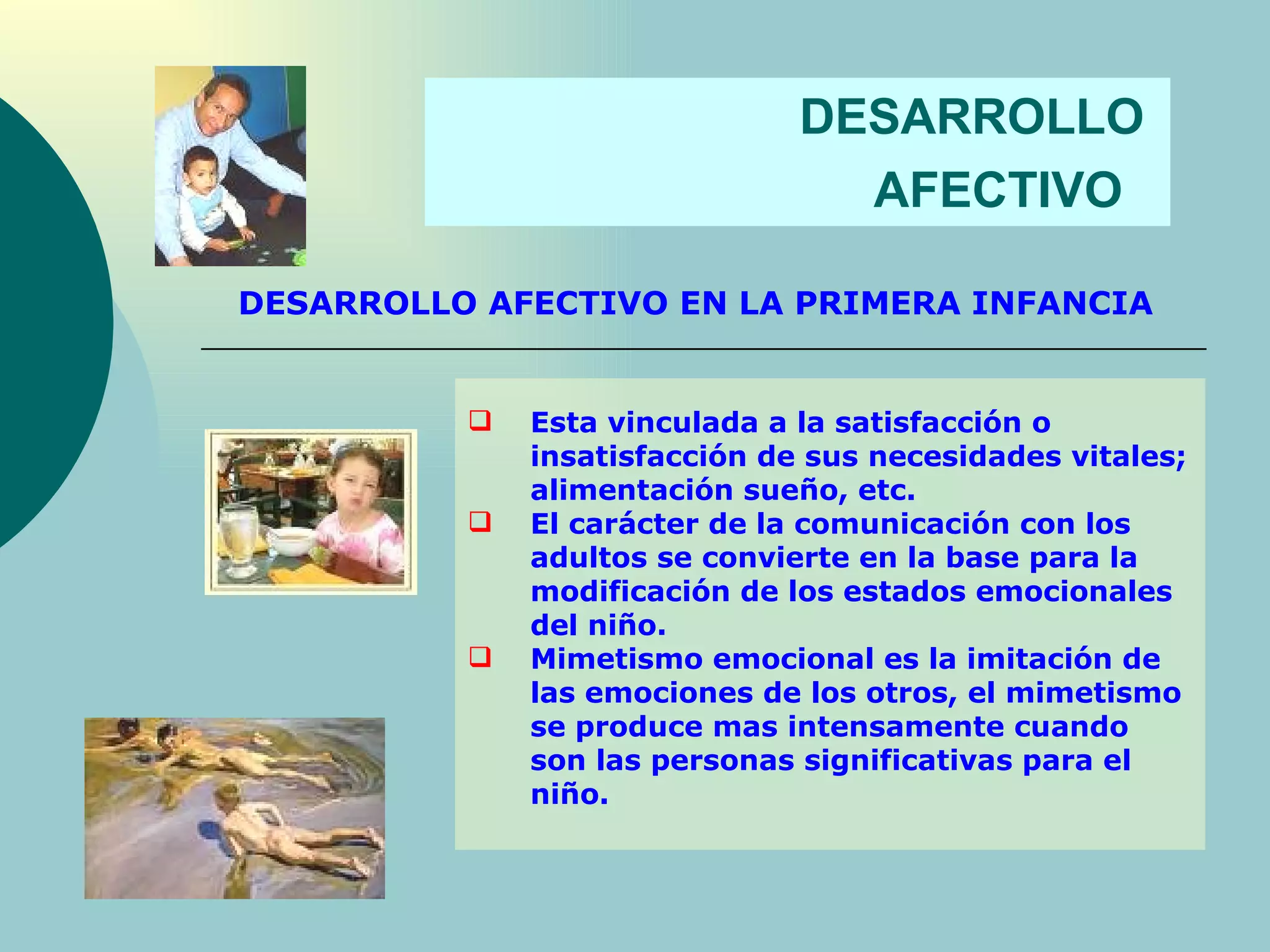 DESARROLLO AFECTIVO

DESARROLLO AFECTIVO EN LA PRIMERA INFANCIA

❑ Esta vinculada a la satisfacción o insatisfacción de sus necesidades vitales; alimentación sueño, etc.
❑ El carácter de la comunicación con los adultos se convierte en la base para la modificación de los estados emocionales del niño.
❑ Mimetismo emocional es la imitación de las emociones de los otros, el mimetismo se produce mas intensamente cuando son las personas significativas para el niño.